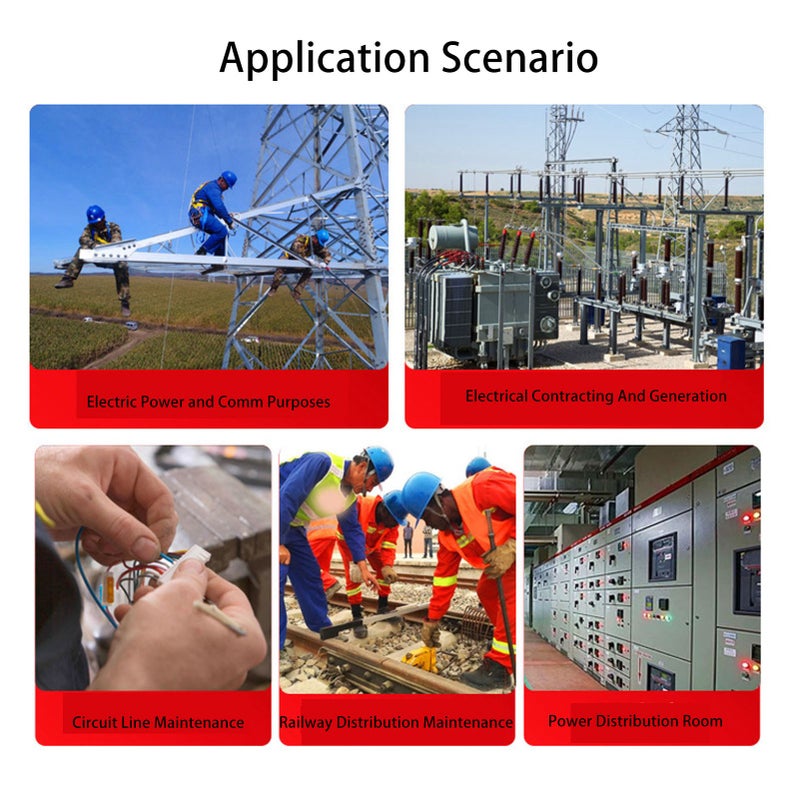 Application Scenario

Electric Power and Comm Purposes

Electrical Contracting And Generation

Circuit Line Maintenance

Railway Distribution Maintenance

Power Distribution Room